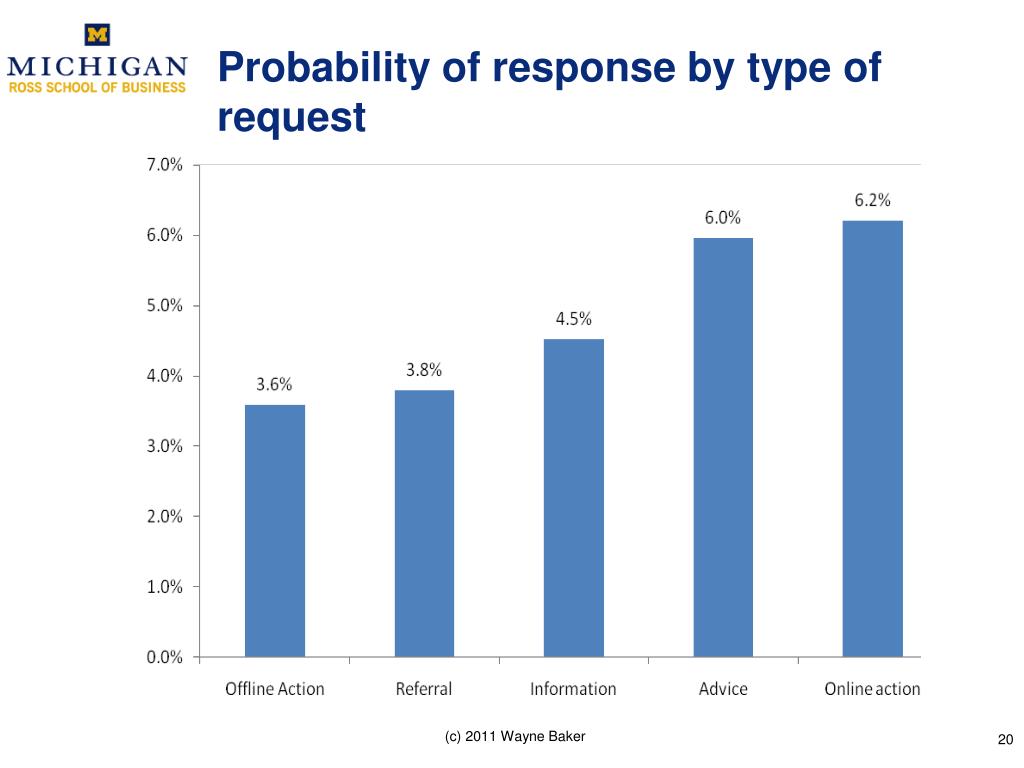 M
MICHIGAN
ROSS SCHOOL OF BUSINESS

Probability of response by type of request

7.0%
6.0%
5.0%
4.0%
3.0%
2.0%
1.0%
0.0%

3.6%
3.8%
4.5%
6.0%
6.2%

Offline Action
Referral
Information
Advice
Online action

(c) 2011 Wayne Baker

20